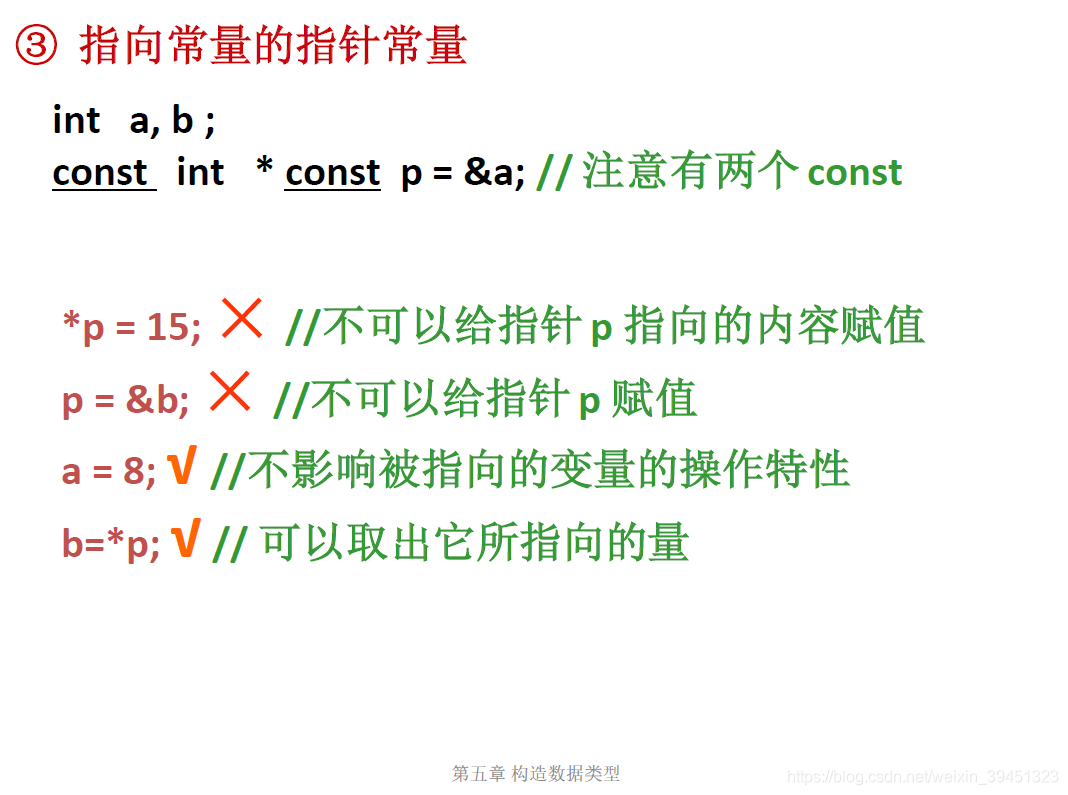 ③ 指向常量的指针常量

int a, b ;
const int * const p = &a; // 注意有两个 const

*p = 15; × //不可以给指针 p 指向的内容赋值
p = &b; × //不可以给指针 p 赋值
a = 8; √ //不影响被指向的变量的操作特性
b=*p; √ // 可以取出它所指向的量

第五章 构造数据类型

https://blog.csdn.net/weixin_39451323